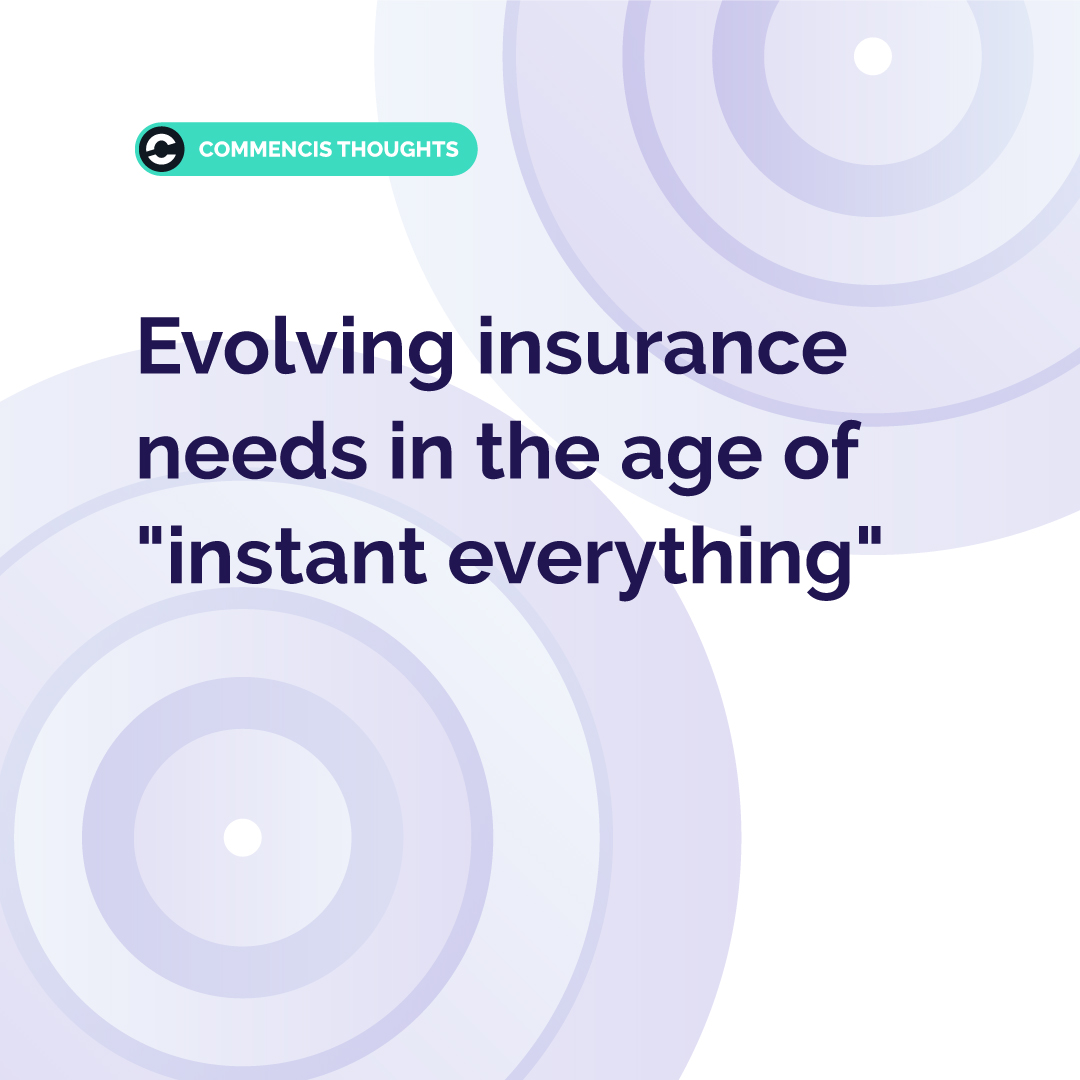 COMMENCIS THOUGHTS

Evolving insurance needs in the age of "instant everything"